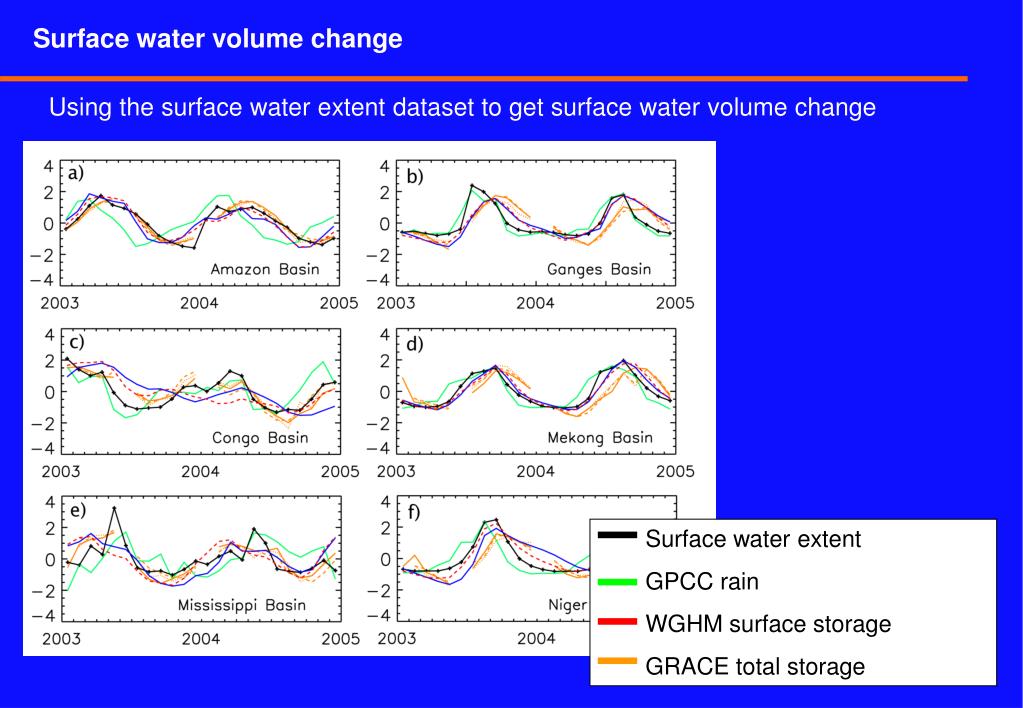 Surface water volume change

Using the surface water extent dataset to get surface water volume change

a)
4
2
0
−2
−4
Amazon Basin
2003 2004 2005

b)
4
2
0
−2
−4
Ganges Basin
2003 2004 2005

c)
4
2
0
−2
−4
Congo Basin
2003 2004 2005

d)
4
2
0
−2
−4
Mekong Basin
2003 2004 2005

e)
4
2
0
−2
−4
Mississippi Basin
2003 2004 2005

f)
4
2
0
−2
−4
Niger
2003 2004

Surface water extent
GPCC rain
WGHM surface storage
GRACE total storage